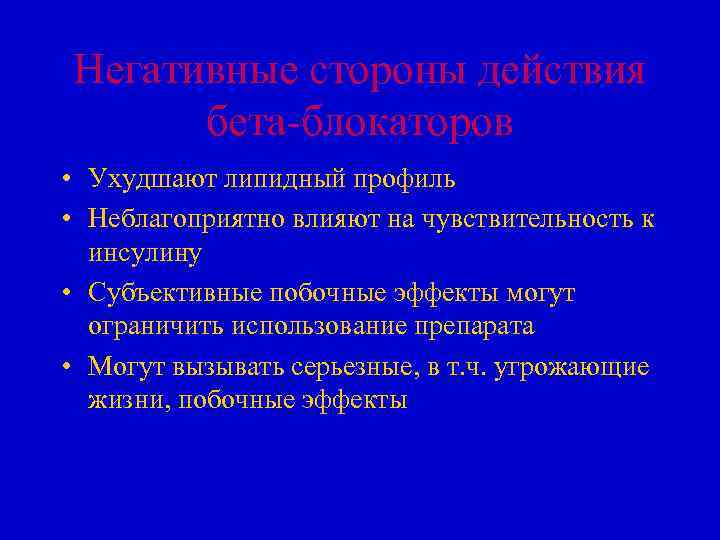 Негативные стороны действия бета-блокаторов

• Ухудшают липидный профиль
• Неблагоприятно влияют на чувствительность к инсулину
• Субъективные побочные эффекты могут ограничить использование препарата
• Могут вызывать серьезные, в т.ч. угрожающие жизни, побочные эффекты